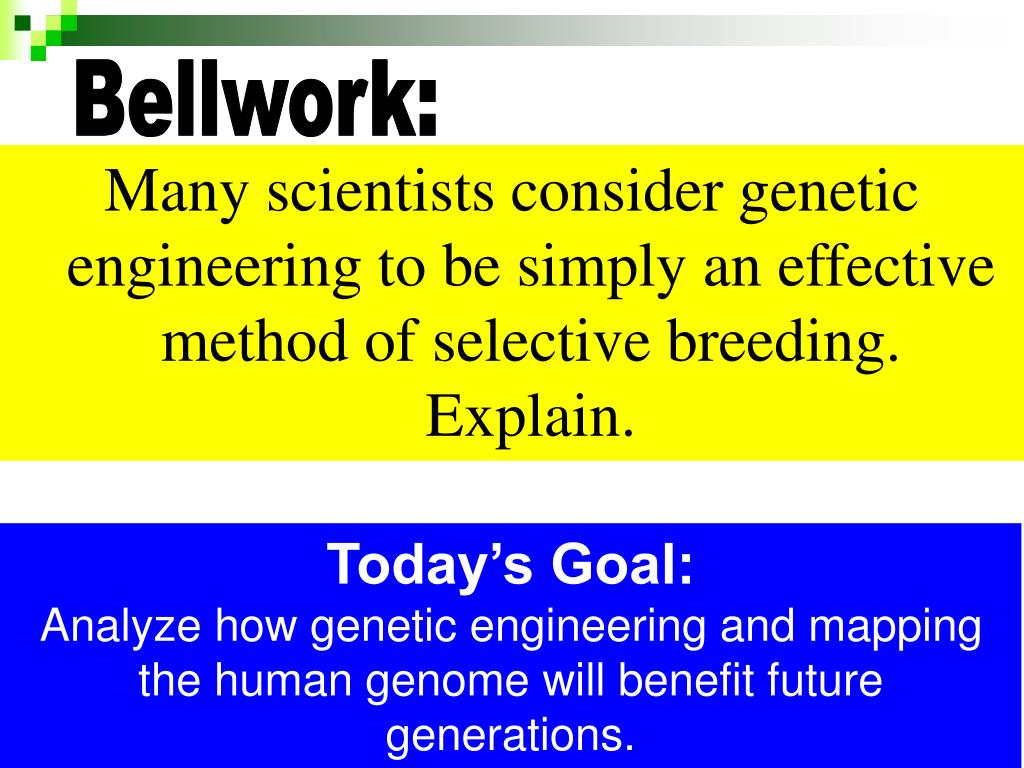 Bellwork:

Many scientists consider genetic engineering to be simply an effective method of selective breeding. Explain.

Today's Goal:
Analyze how genetic engineering and mapping the human genome will benefit future generations.